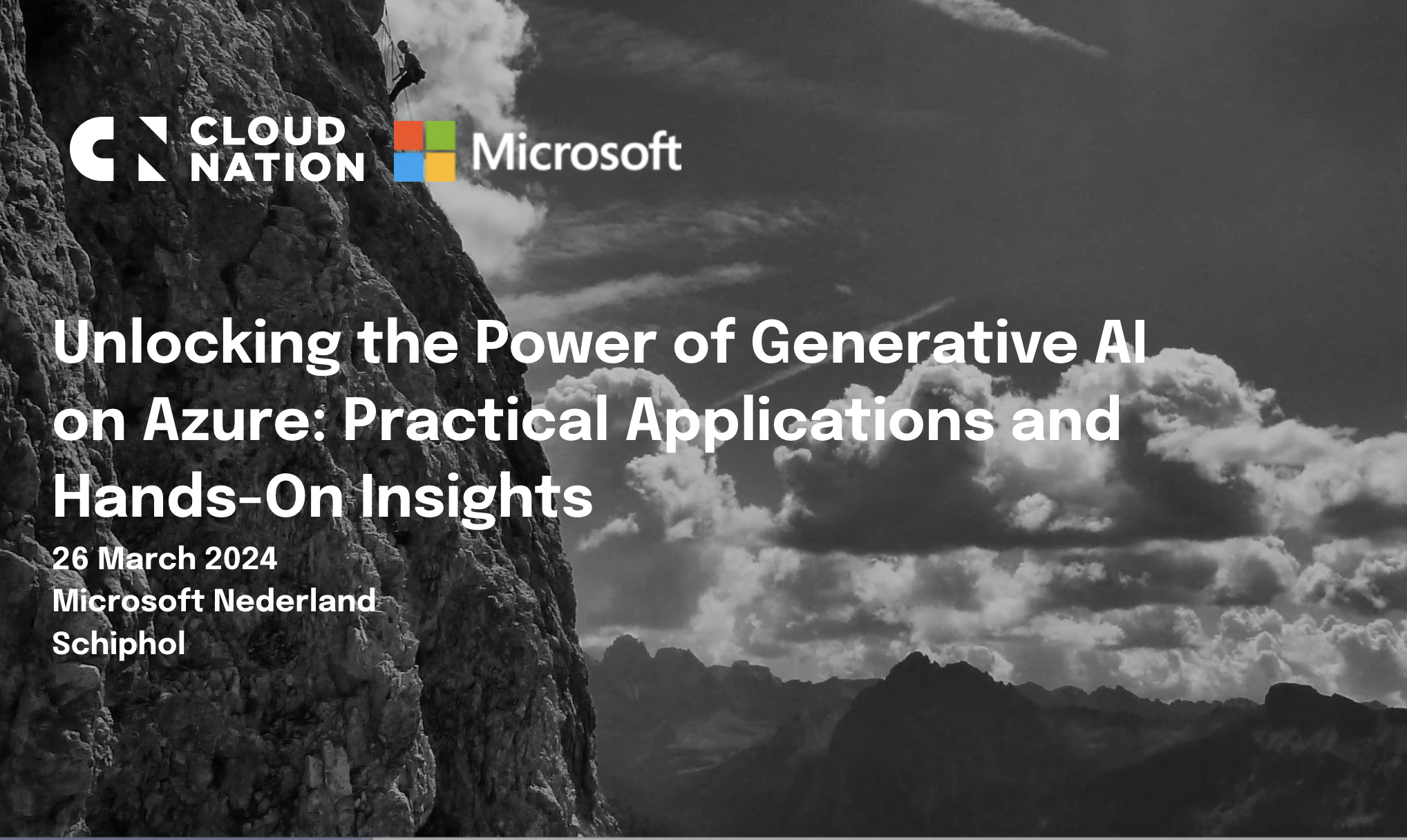 CLOUD NATION

Microsoft

Unlocking the Power of Generative AI on Azure: Practical Applications and Hands-On Insights

26 March 2024
Microsoft Nederland
Schiphol